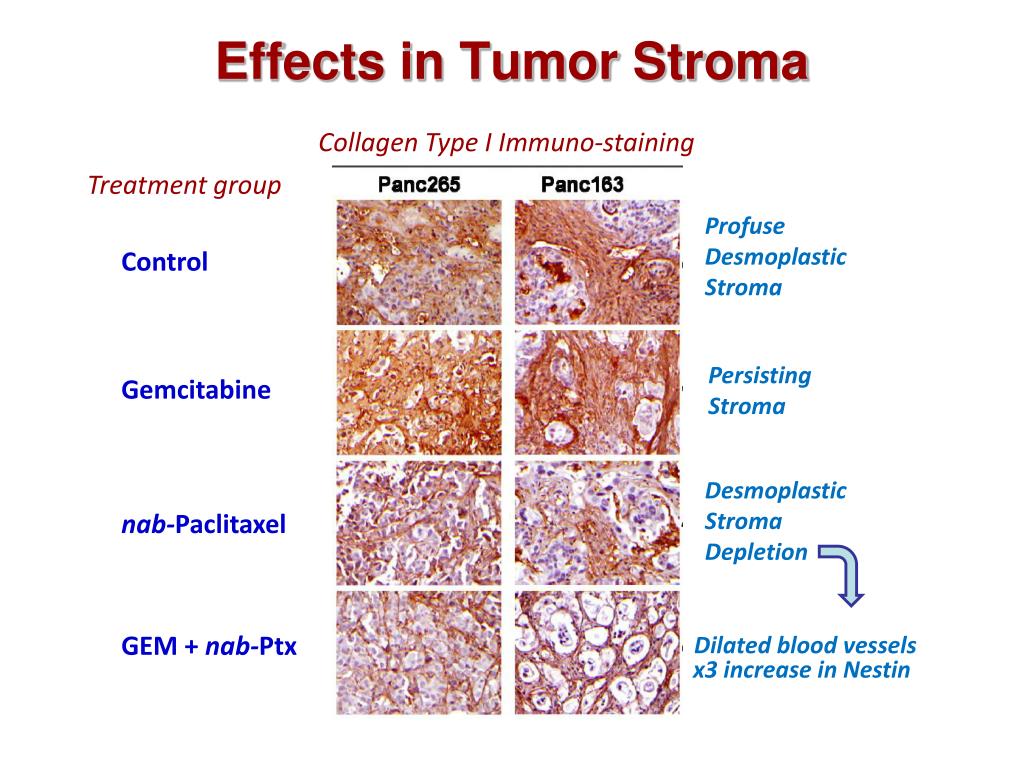 Effects in Tumor Stroma

Collagen Type I Immuno-staining

Treatment group

Panc265

Panc163

Control

Profuse Desmoplastic Stroma

Gemcitabine

Persisting Stroma

nab-Paclitaxel

Desmoplastic Stroma Depletion

GEM + nab-Ptx

Dilated blood vessels
x3 increase in Nestin